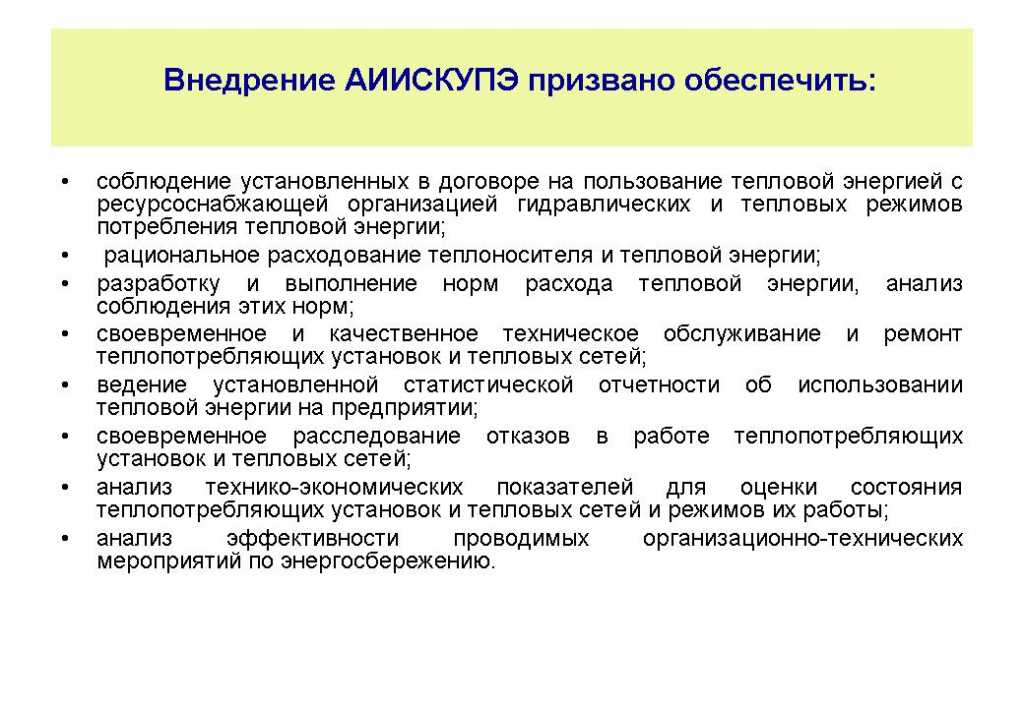 Внедрение АИИСКУПЭ призвано обеспечить:

• соблюдение установленных в договоре на пользование тепловой энергией с ресурсоснабжающей организацией гидравлических и тепловых режимов потребления тепловой энергии;
• рациональное расходование теплоносителя и тепловой энергии;
• разработку и выполнение норм расхода тепловой энергии, анализ соблюдения этих норм;
• своевременное и качественное техническое обслуживание и ремонт теплопотребляющих установок и тепловых сетей;
• ведение установленной статистической отчетности об использовании тепловой энергии на предприятии;
• своевременное расследование отказов в работе теплопотребляющих установок и тепловых сетей;
• анализ технико-экономических показателей для оценки состояния теплопотребляющих установок и тепловых сетей и режимов их работы;
• анализ эффективности проводимых организационно-технических мероприятий по энергосбережению.